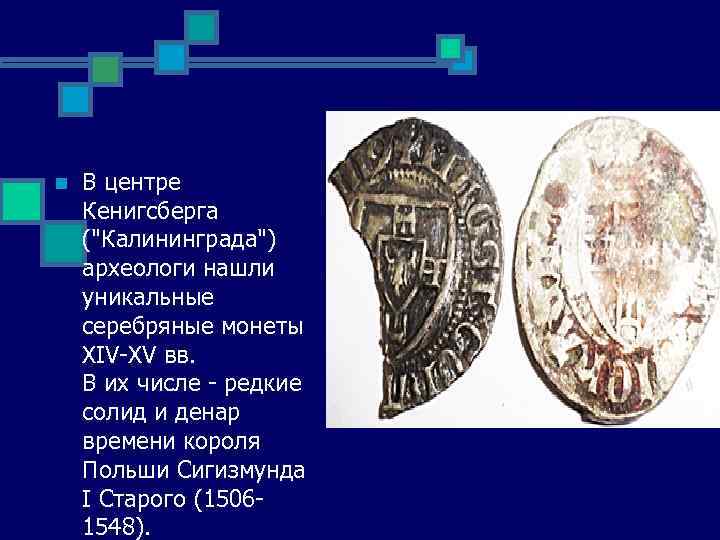 В центре Кенигсберга ("Калининграда") археологи нашли уникальные серебряные монеты XIV-XV вв. В их числе - редкие солид и денар времени короля Польши Сигизмунда I Старого (1506-1548).